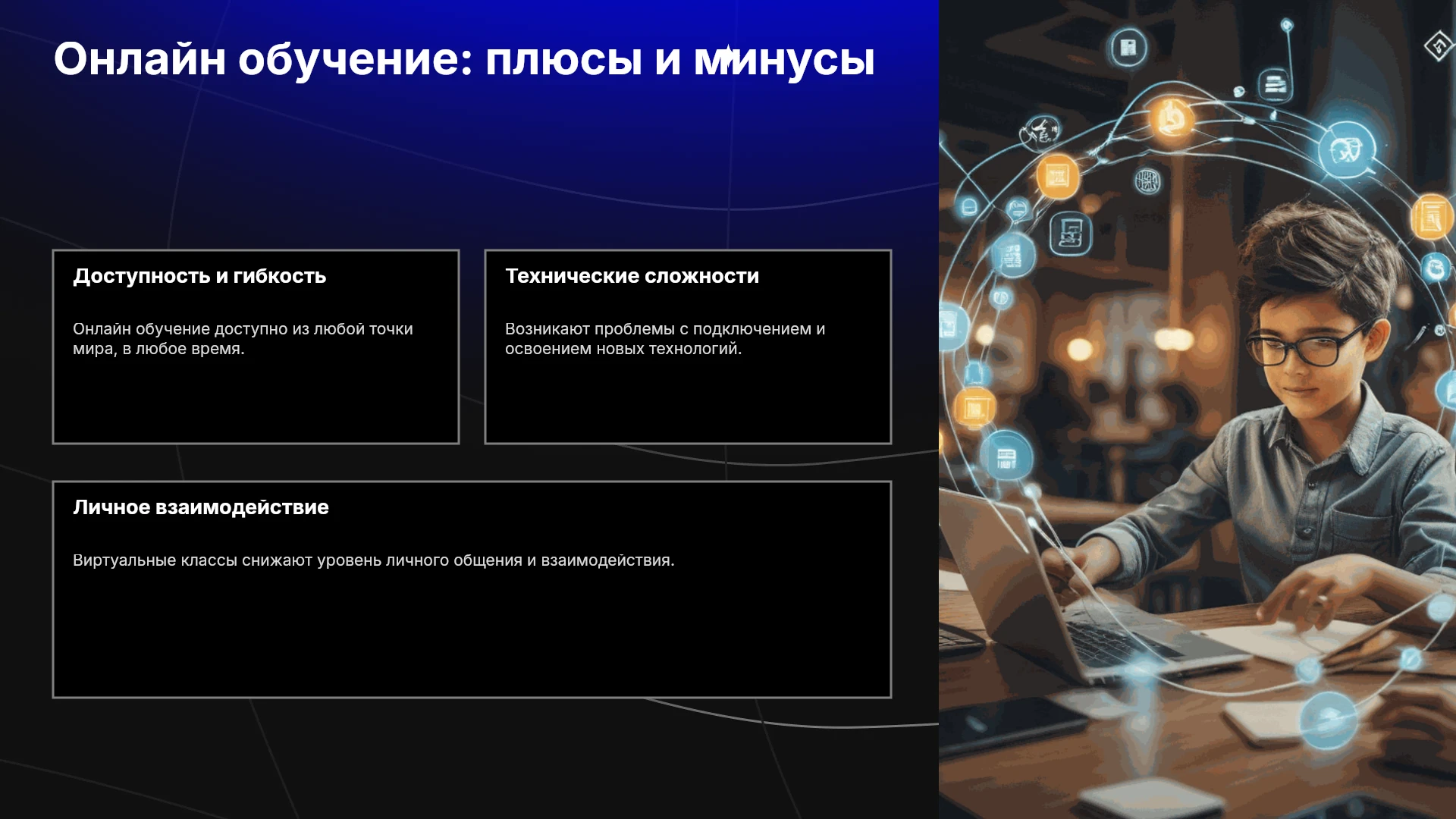 Онлайн обучение: плюсы и минусы

Доступность и гибкость

Онлайн обучение доступно из любой точки мира, в любое время.

Технические сложности

Возникают проблемы с подключением и освоением новых технологий.

Личное взаимодействие

Виртуальные классы снижают уровень личного общения и взаимодействия.